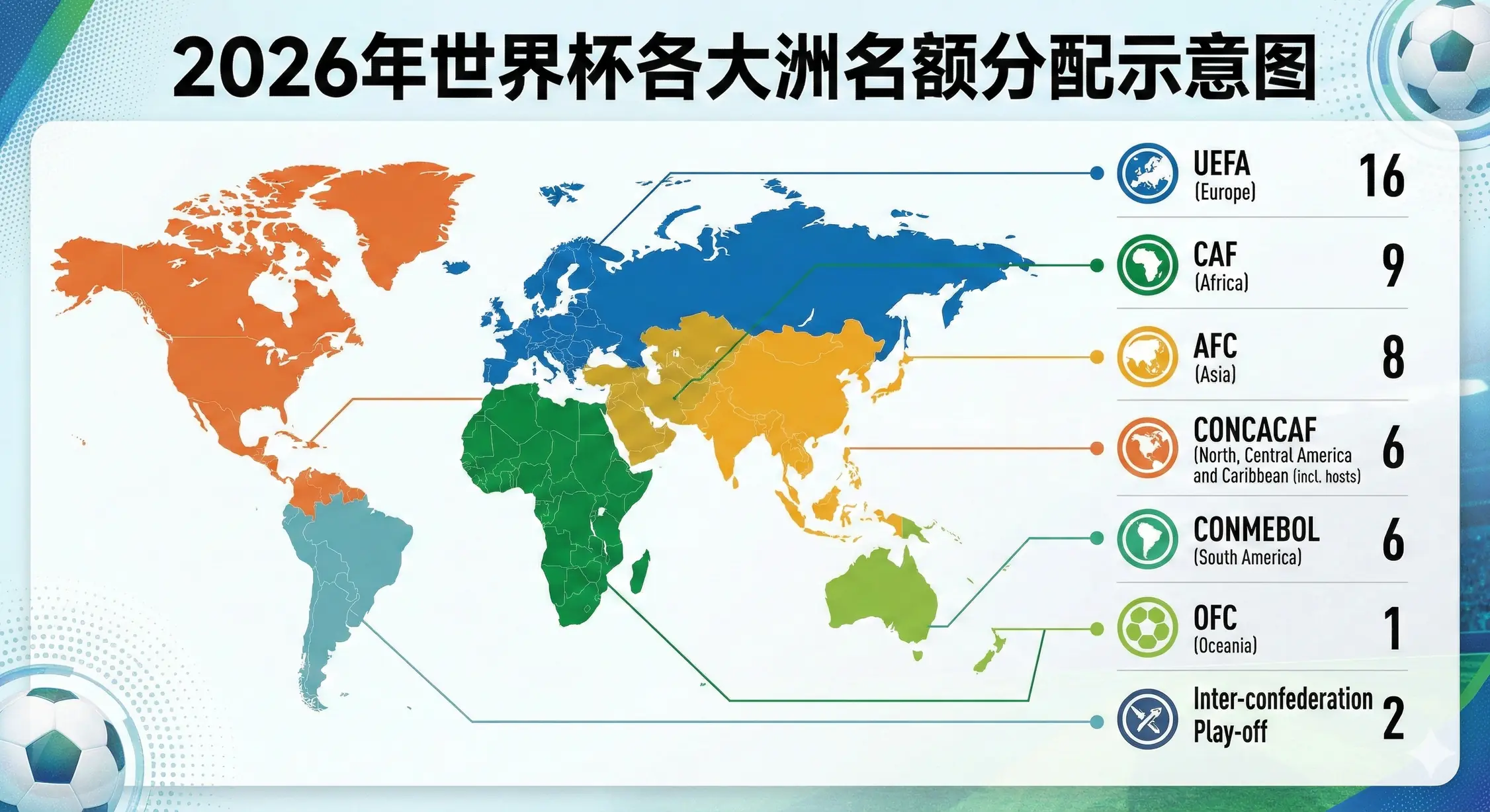 2026年世界杯各大洲名额分配示意图

UEFA (Europe) 16

CAF (Africa) 9

AFC (Asia) 8

CONCACAF (North, Central America and Caribbean (incl. hosts) 6

CONMEBOL (South America) 6

OFC (Oceania) 1

Inter-confederation Play-off 2